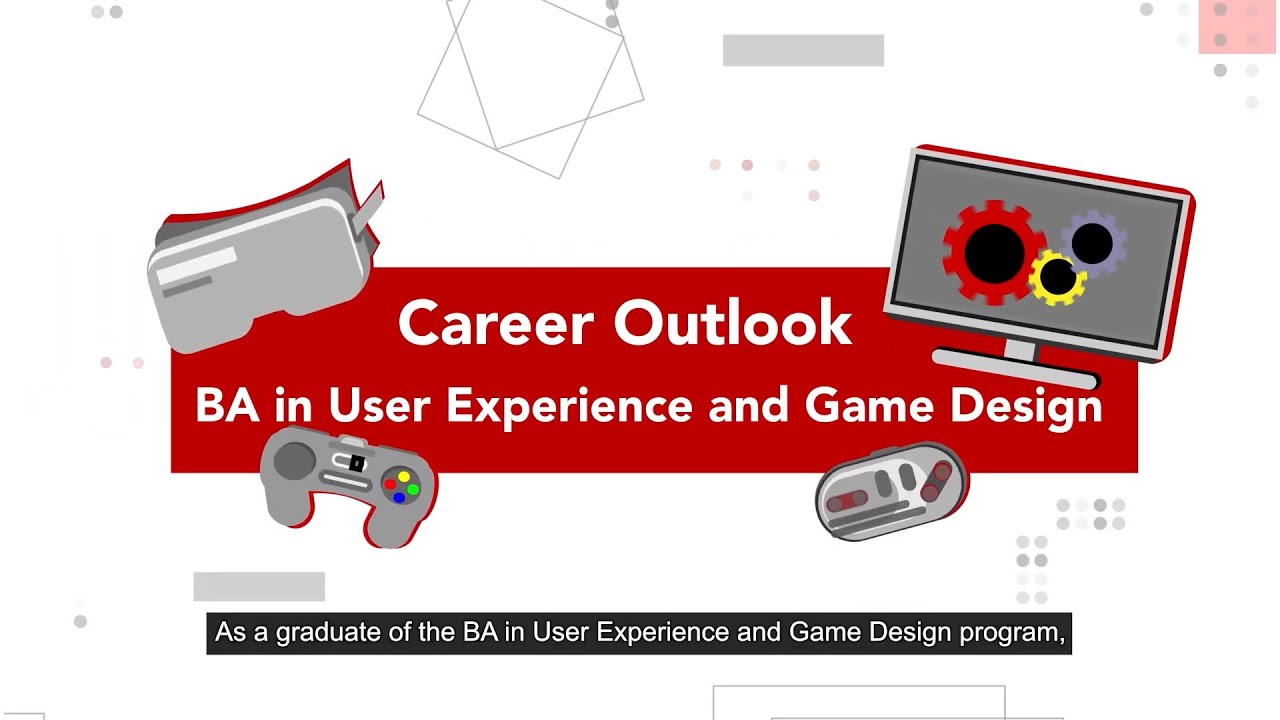 Career Outlook
BA in User Experience and Game Design

As a graduate of the BA in User Experience and Game Design program,